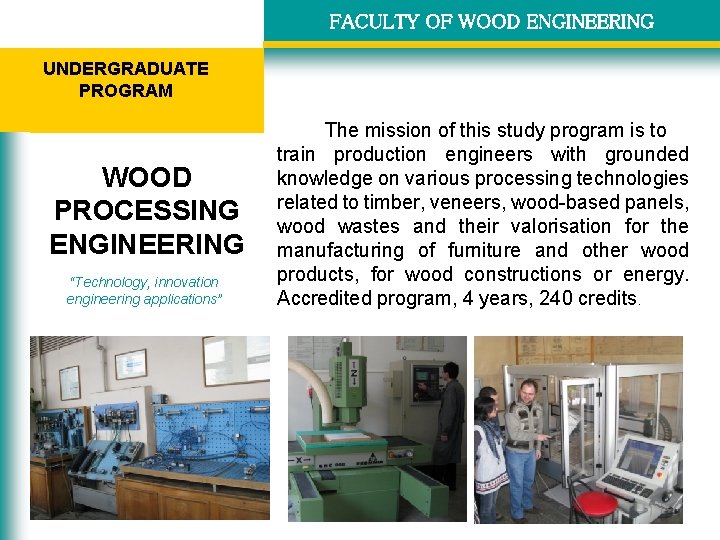 FACULTY OF WOOD ENGINEERING

UNDERGRADUATE PROGRAM

WOOD PROCESSING ENGINEERING

"Technology, innovation engineering applications"

The mission of this study program is to train production engineers with grounded knowledge on various processing technologies related to timber, veneers, wood-based panels, wood wastes and their valorisation for the manufacturing of furniture and other wood products, for wood constructions or energy. Accredited program, 4 years, 240 credits.